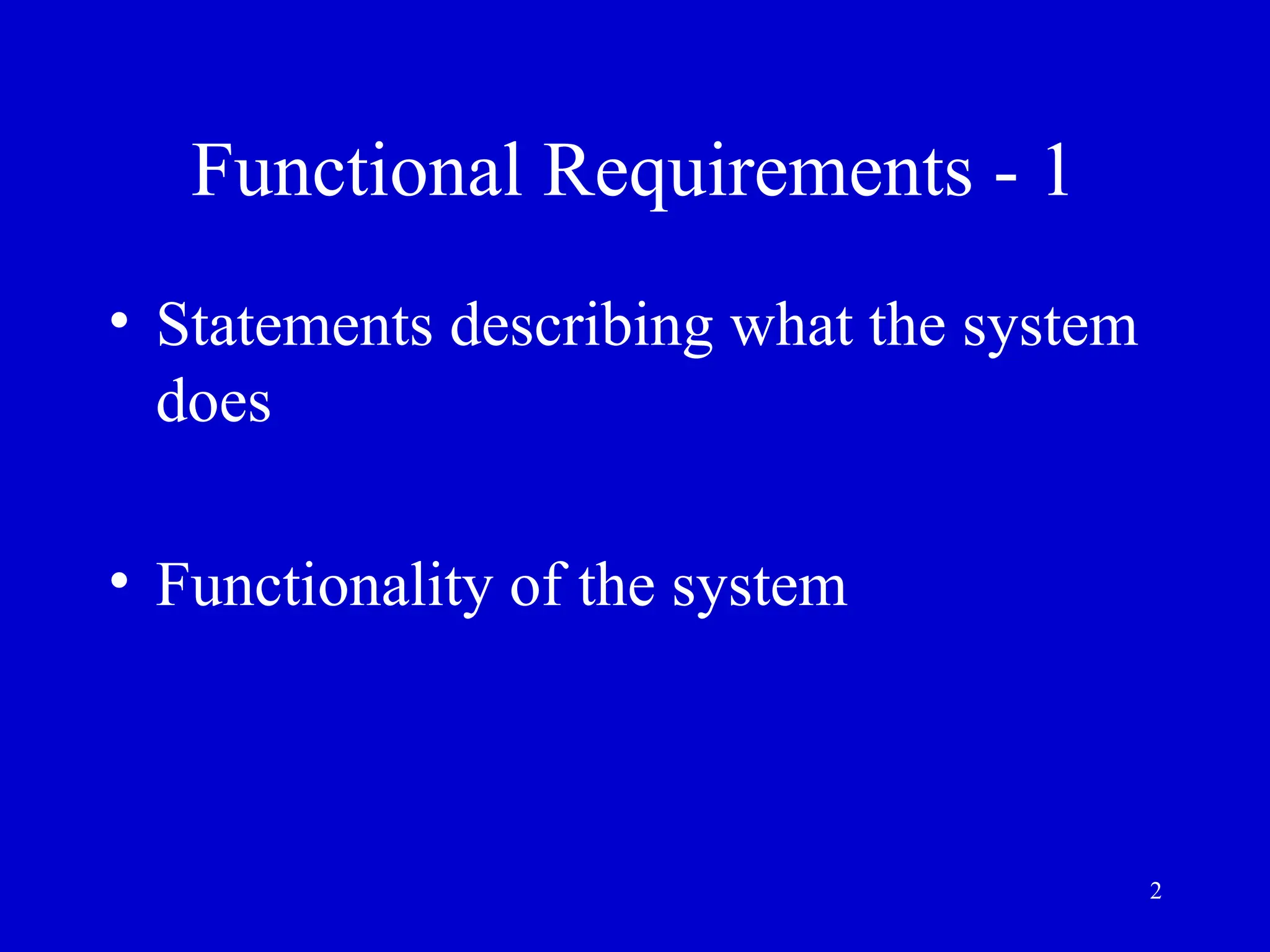 Functional Requirements - 1

• Statements describing what the system does

• Functionality of the system

2